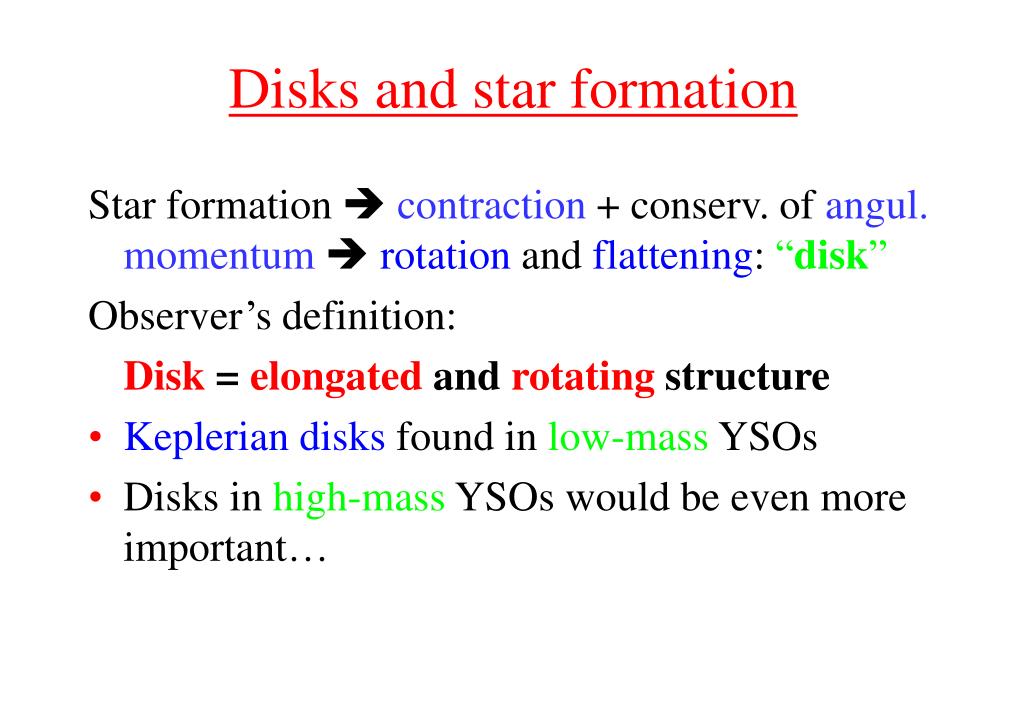 Disks and star formation

Star formation ➔ contraction + conserv. of angul. momentum ➔ rotation and flattening: “disk”

Observer’s definition:

Disk = elongated and rotating structure

• Keplerian disks found in low-mass YSOs

• Disks in high-mass YSOs would be even more important…